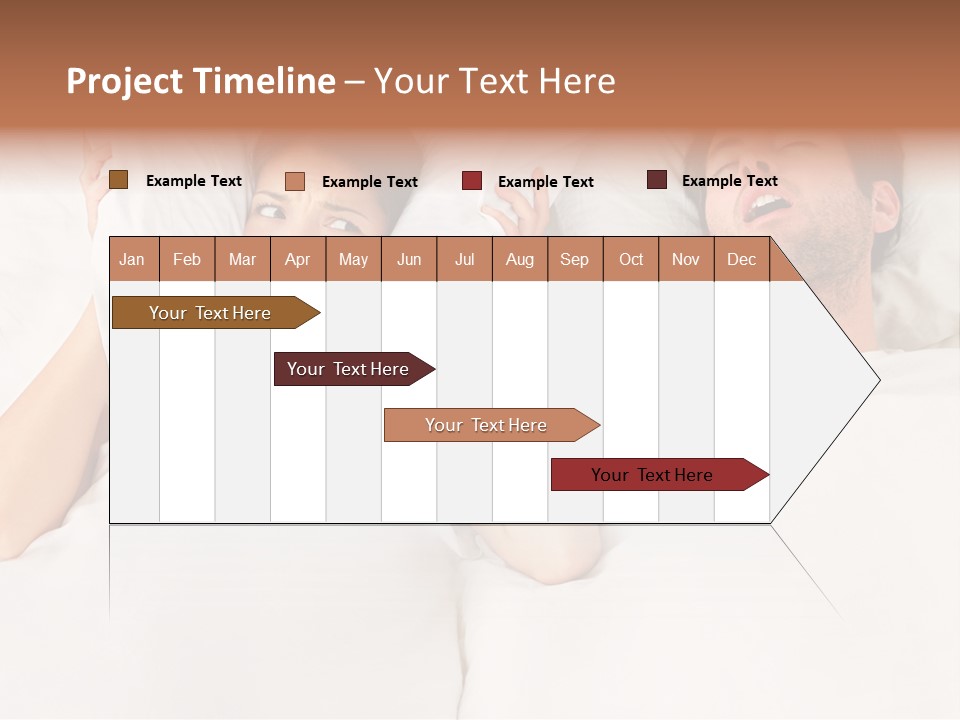 Project Timeline – Your Text Here

Example Text Example Text Example Text Example Text

| Jan | Feb | Mar | Apr | May | Jun | Jul | Aug | Sep | Oct | Nov | Dec |
|---|---|---|---|---|---|---|---|---|---|---|---|

Your Text Here

Your Text Here

Your Text Here

Your Text Here